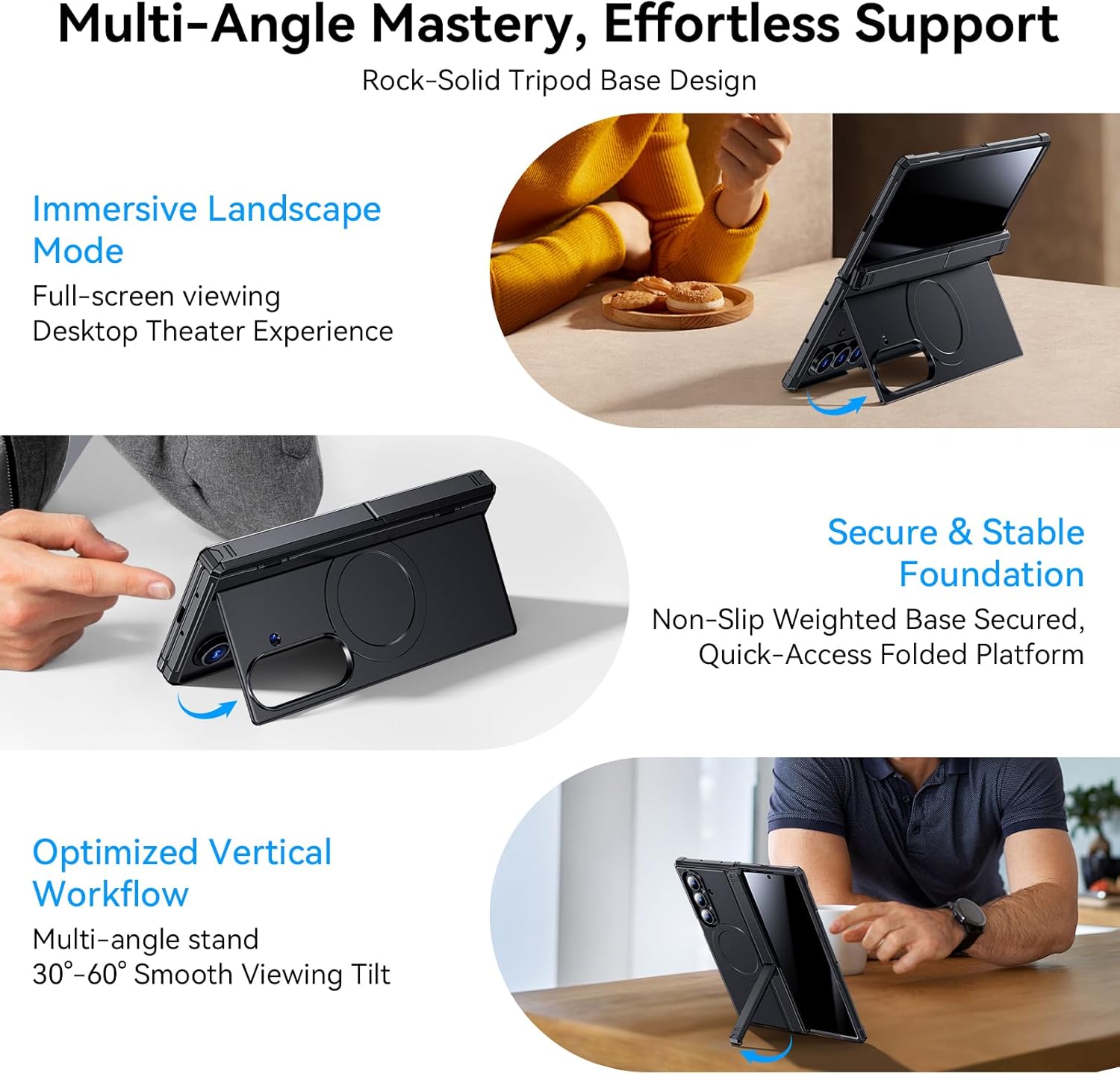 Multi-Angle Mastery, Effortless Support
Rock-Solid Tripod Base Design

Immersive Landscape Mode
Full-screen viewing
Desktop Theater Experience

Secure & Stable Foundation
Non-Slip Weighted Base Secured,
Quick-Access Folded Platform

Optimized Vertical Workflow
Multi-angle stand
30°-60° Smooth Viewing Tilt